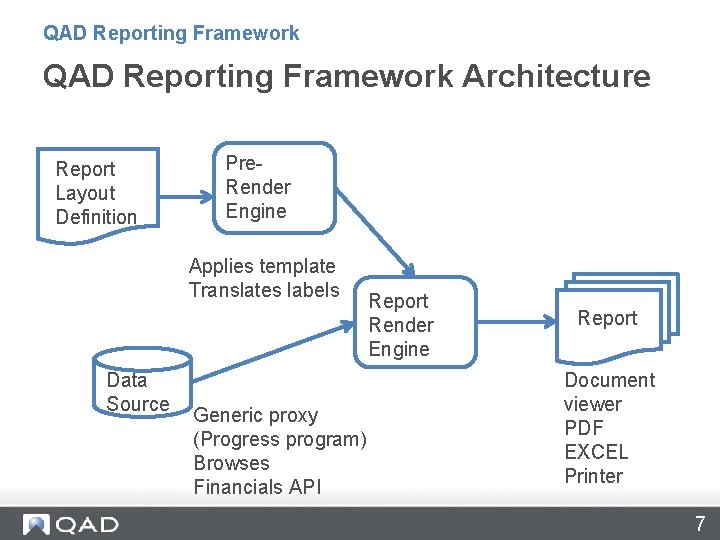 QAD Reporting Framework

QAD Reporting Framework Architecture

Report
Layout
Definition

Pre-
Render
Engine

Applies template
Translates labels

Report
Render
Engine

Report

Data
Source

Generic proxy
(Progress program)
Browses
Financials API

Document
viewer
PDF
EXCEL
Printer

QAD

7